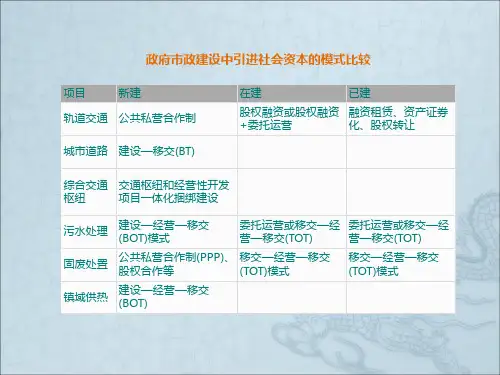 政府市政建设中引进社会资本的模式比较

| 项目 | 新建 | 在建 | 已建 |
|---|---|---|---|
| 轨道交通 | 公共私营合作制 | 股权融资或股权融资+委托运营 | 融资租赁、资产证券化、股权转让 |
| 城市道路 | 建设—移交(BT) | | |
| 综合交通枢纽 | 交通枢纽和经营性开发项目一体化捆绑建设 | | |
| 污水处理 | 建设—经营—移交(BOT)模式 | 委托运营或移交—经营—移交(TOT) | 委托运营或移交—经营—移交(TOT) |
| 固废处置 | 公共私营合作制(PPP)、股权合作等 | 移交—经营—移交(TOT)模式 | 移交—经营—移交(TOT)模式 |
| 镇域供热 | 建设—经营—移交(BOT) | | |